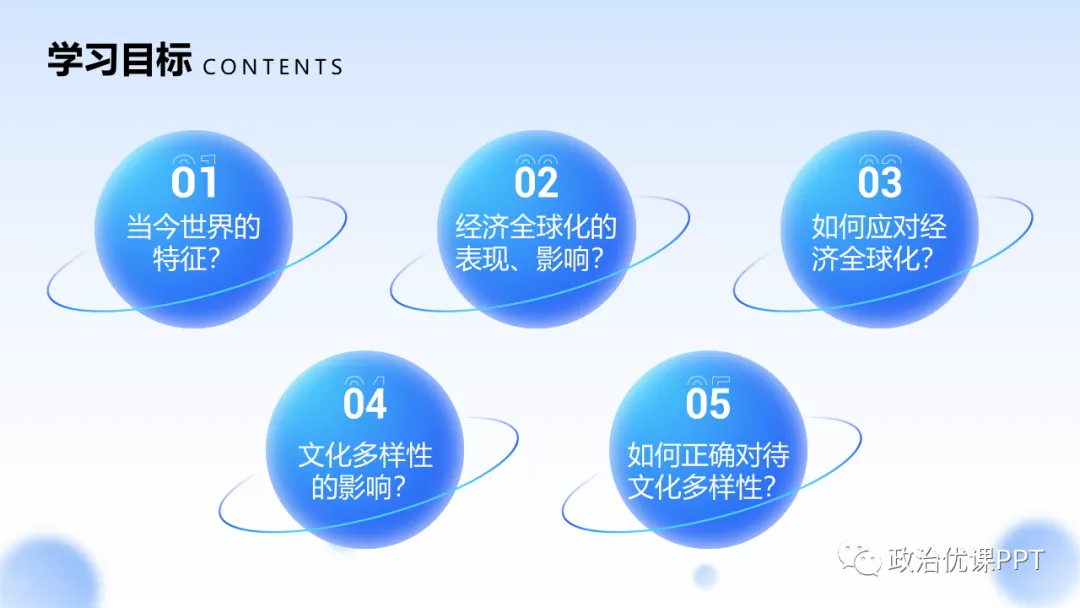 学习目标 CONTENTS

01
当今世界的特征？

02
经济全球化的表现、影响？

03
如何应对经济全球化？

04
文化多样性的影响？

05
如何正确对待文化多样性？

政治优课PPT